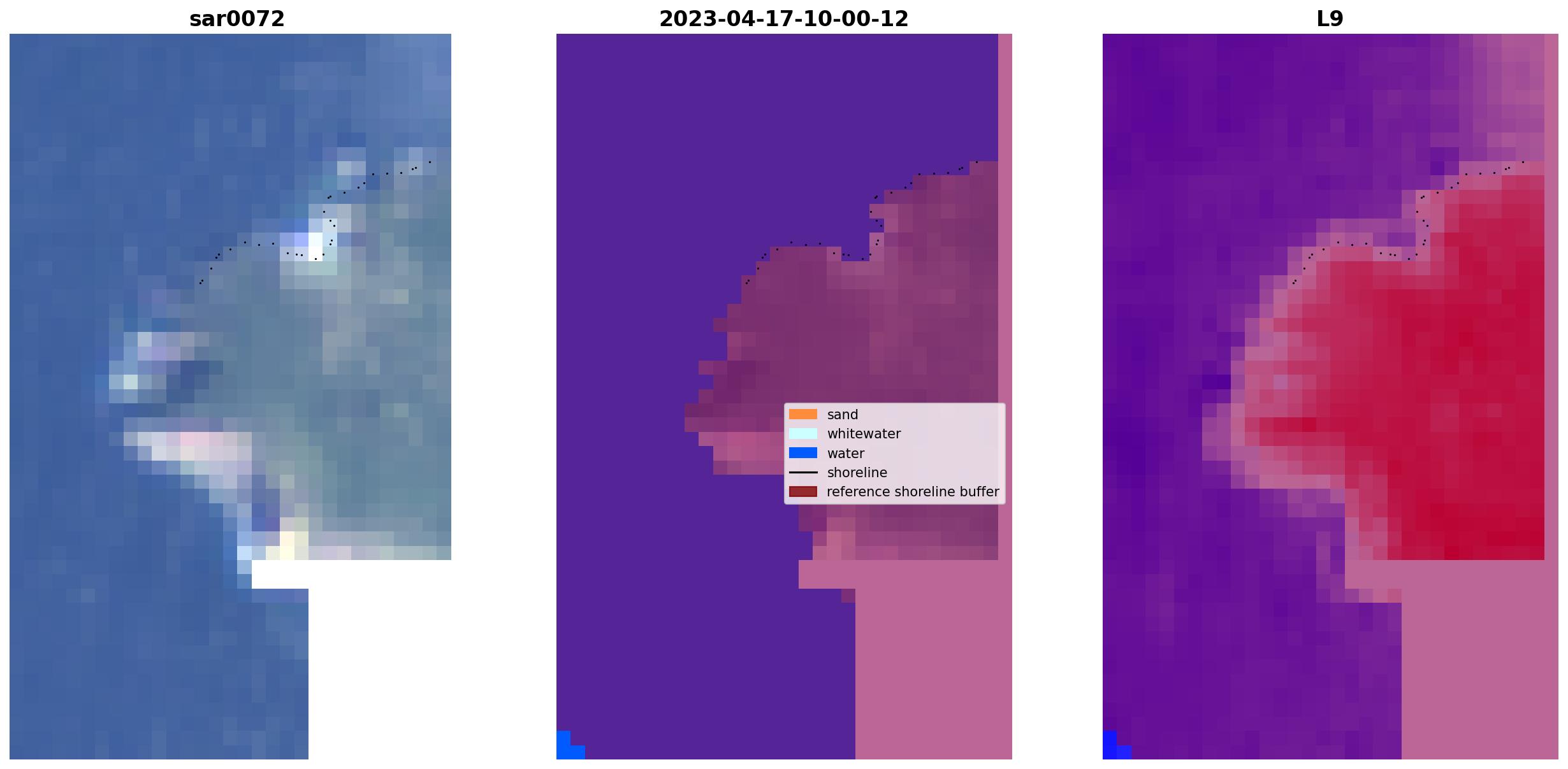 sar0072

2023-04-17-10-00-12

L9

sand
whitewater
water
shoreline
reference shoreline buffer